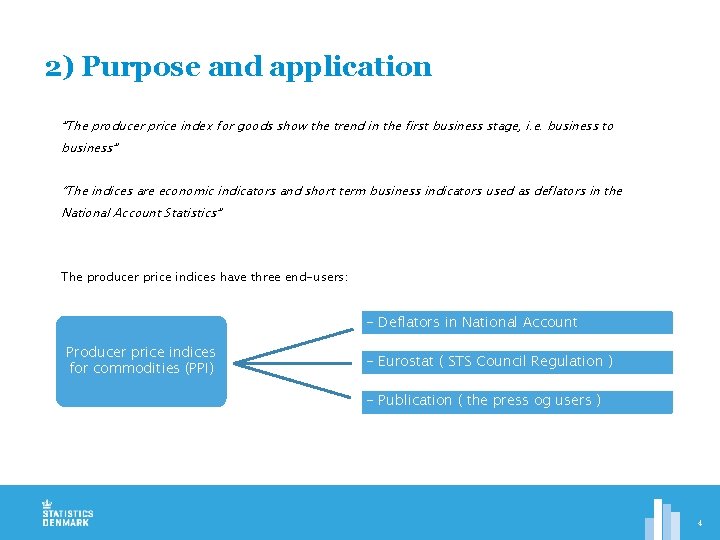 2) Purpose and application

"The producer price index for goods show the trend in the first business stage, i.e. business to business"

"The indices are economic indicators and short term business indicators used as deflators in the National Account Statistics"

The producer price indices have three end-users:

Producer price indices for commodities (PPI)

- Deflators in National Account

- Eurostat ( STS Council Regulation )

- Publication ( the press og users )

STATISTICS DENMARK

4